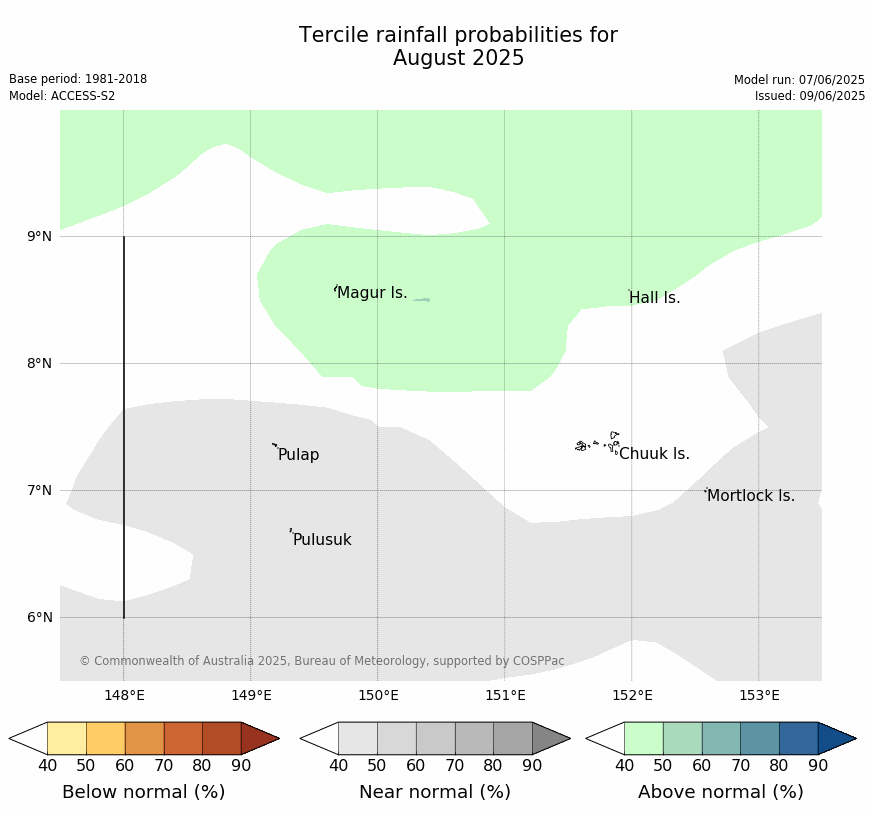 Tercile rainfall probabilities for
August 2025

Base period: 1981-2018
Model: ACCESS-S2

Model run: 07/06/2025
Issued: 09/06/2025

9°N
8°N
7°N
6°N

Magur Is.
Hall Is.
Pulap
Chuuk Is.
Mortlock Is.
Pulusuk

© Commonwealth of Australia 2025, Bureau of Meteorology, supported by COSPPac

148°E
149°E
150°E
151°E
152°E
153°E

40 50 60 70 80 90
Below normal (%)

40 50 60 70 80 90
Near normal (%)

40 50 60 70 80 90
Above normal (%)